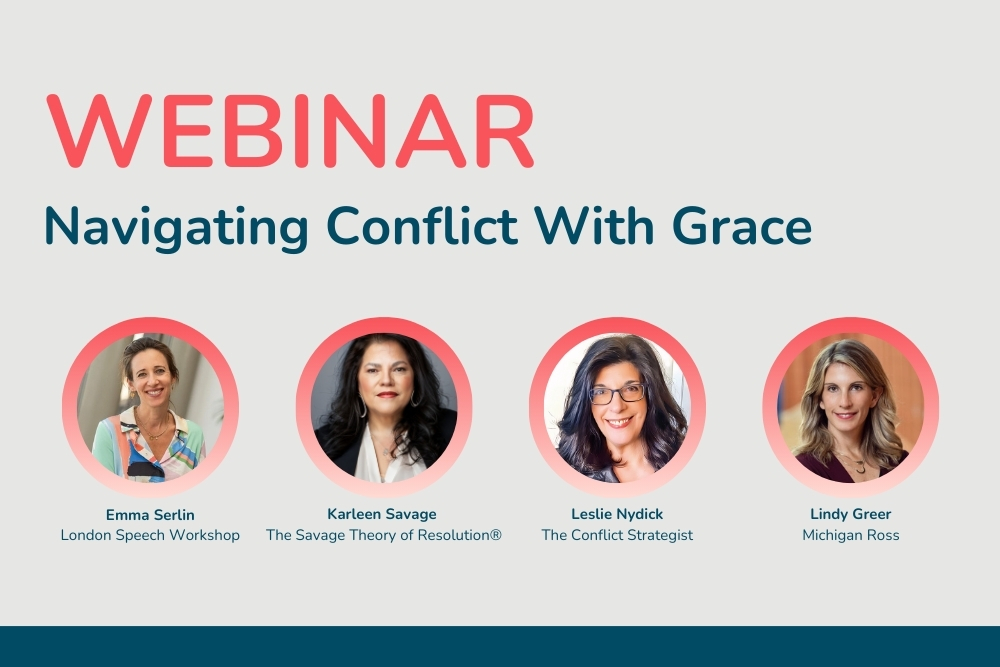 WEBINAR
Navigating Conflict With Grace

Emma Serlin
London Speech Workshop

Karleen Savage
The Savage Theory of Resolution®

Leslie Nydick
The Conflict Strategist

Lindy Greer
Michigan Ross